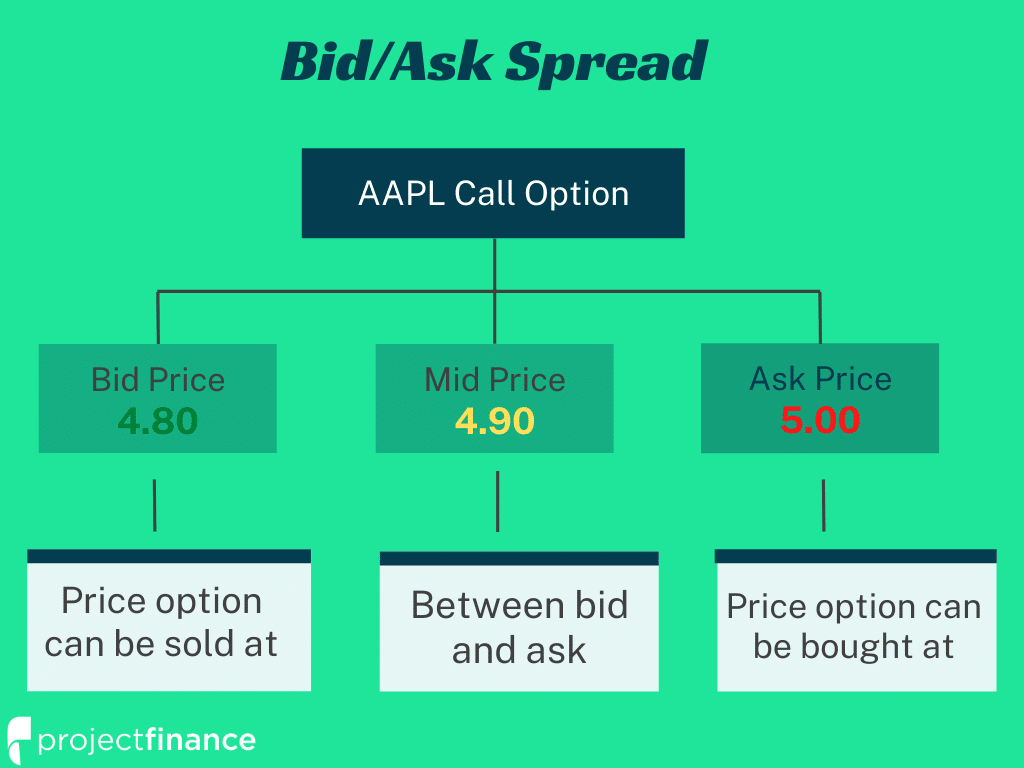 Bid/Ask Spread

AAPL Call Option

Bid Price
4.80

Mid Price
4.90

Ask Price
5.00

Price option can be sold at

Between bid and ask

Price option can be bought at

projectfinance